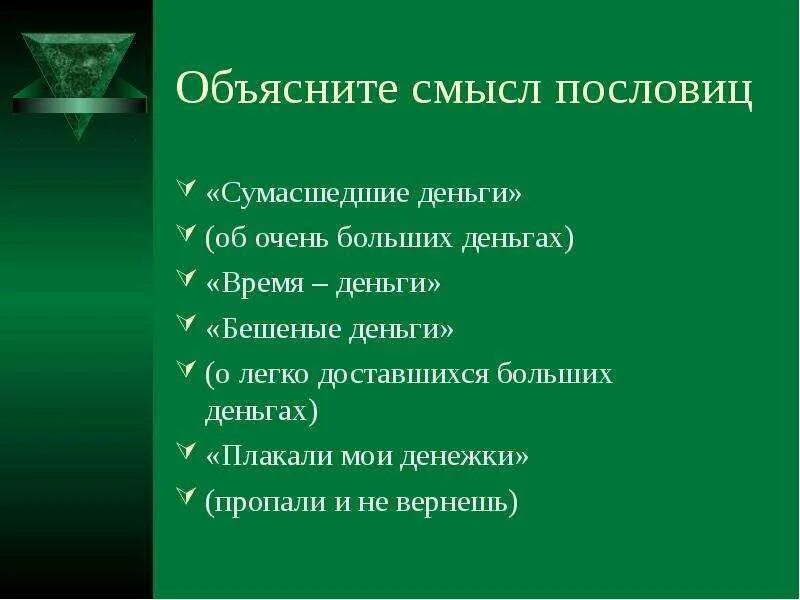 Объясните смысл пословиц

«Сумасшедшие деньги»

(об очень больших деньгах)

«Время – деньги»

«Бешеные деньги»

(о легко доставшихся больших деньгах)

«Плакали мои денежки»

(пропали и не вернешь)